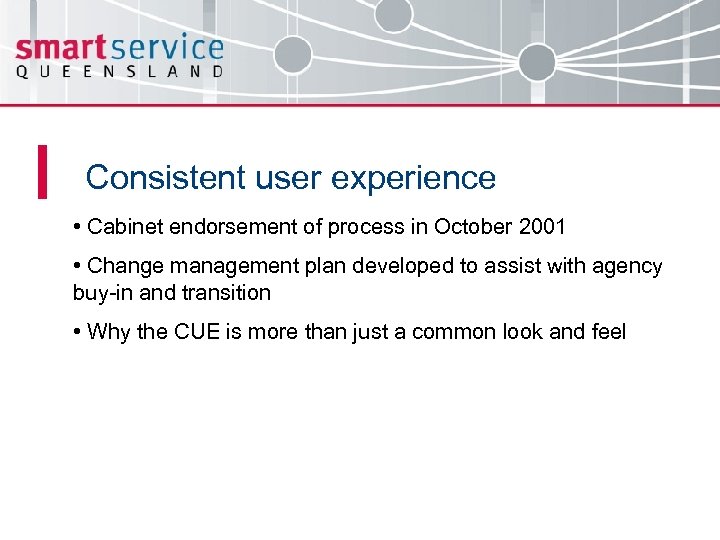 smartservice
QUEENSLAND

Consistent user experience

• Cabinet endorsement of process in October 2001

• Change management plan developed to assist with agency buy-in and transition

• Why the CUE is more than just a common look and feel